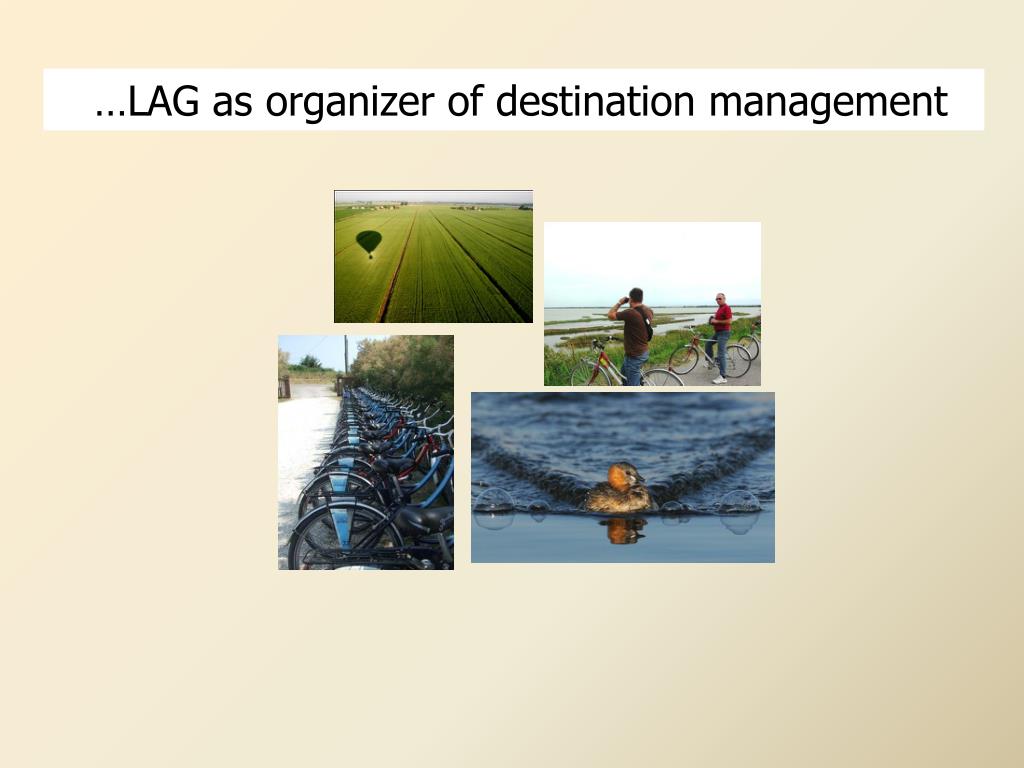 …LAG as organizer of destination management